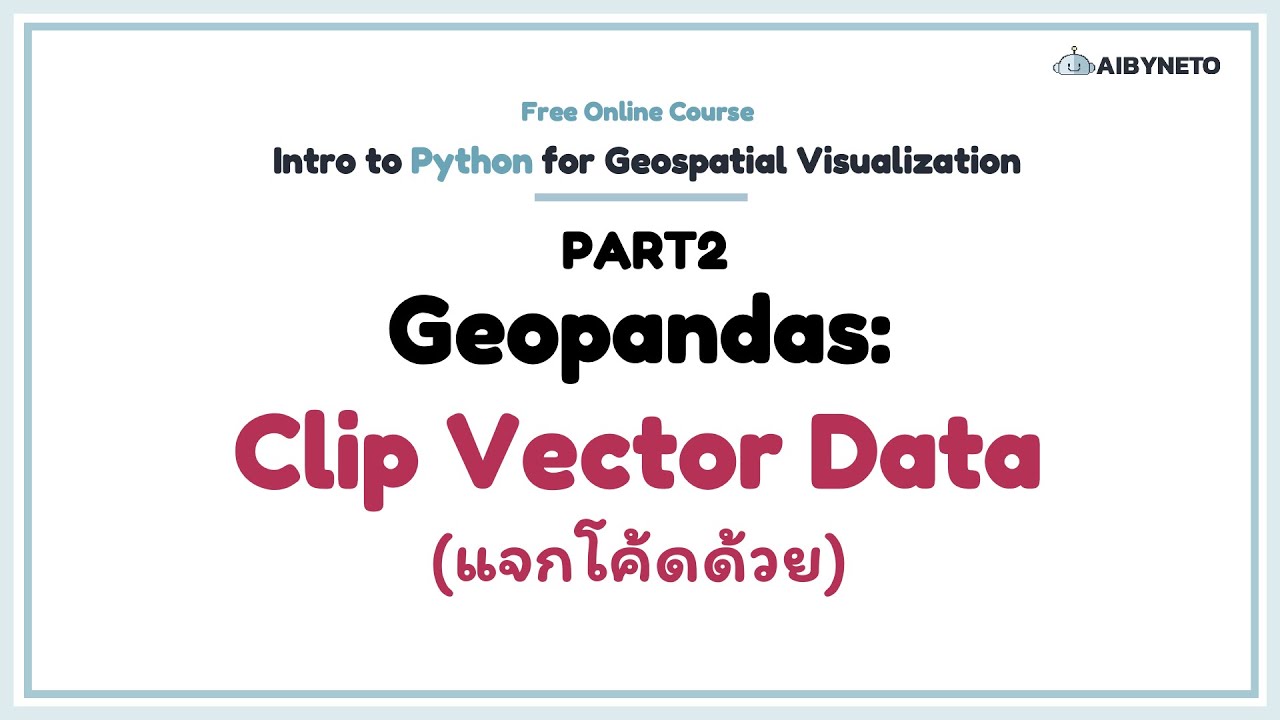 AIBYNETO

Free Online Course

Intro to Python for Geospatial Visualization

PART2

Geopandas:

Clip Vector Data

(แจกโค้ดด้วย)